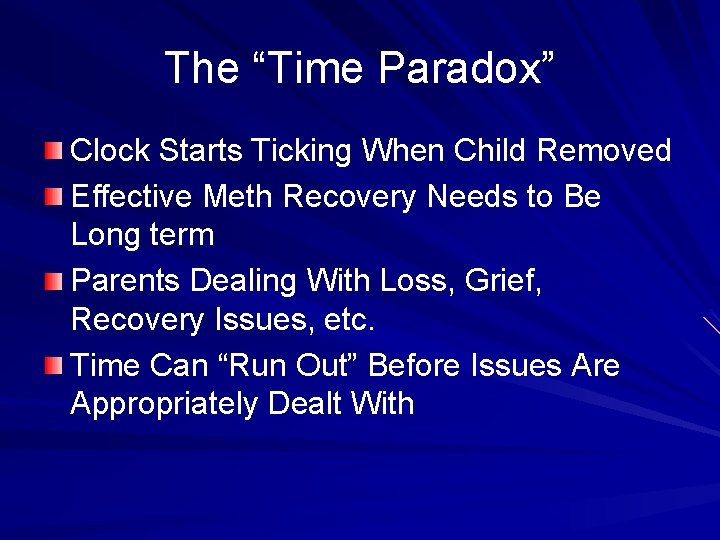 The “Time Paradox”

Clock Starts Ticking When Child Removed

Effective Meth Recovery Needs to Be Long term

Parents Dealing With Loss, Grief, Recovery Issues, etc.

Time Can “Run Out” Before Issues Are Appropriately Dealt With